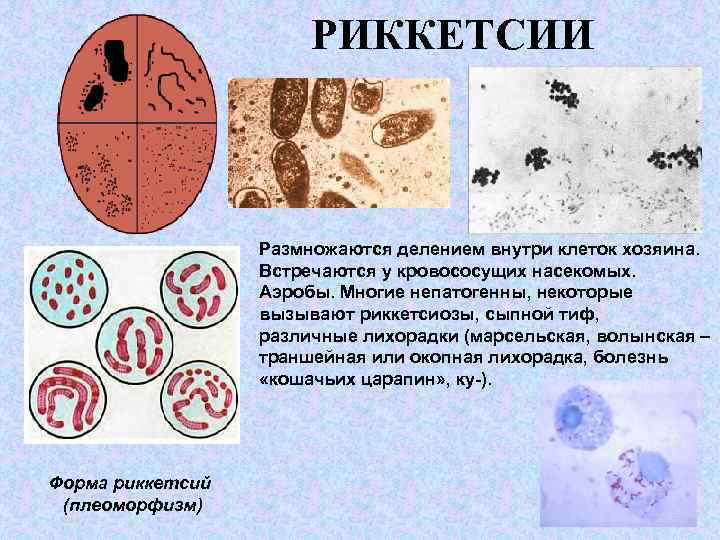 РИККЕТСИИ

Размножаются делением внутри клеток хозяина. Встречаются у кровососущих насекомых. Аэробы. Многие непатогенны, некоторые вызывают риккетсиозы, сыпной тиф, различные лихорадки (марсельская, волынская – траншейная или окопная лихорадка, болезнь «кошачьих царапин», ку-).

Форма риккетсий (плеоморфизм)